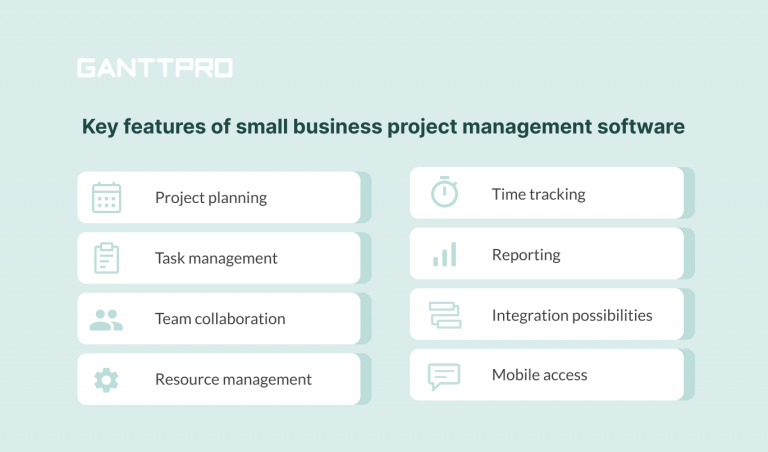 GANTTPRO

Key features of small business project management software

Project planning

Task management

Team collaboration

Resource management

Time tracking

Reporting

Integration possibilities

Mobile access